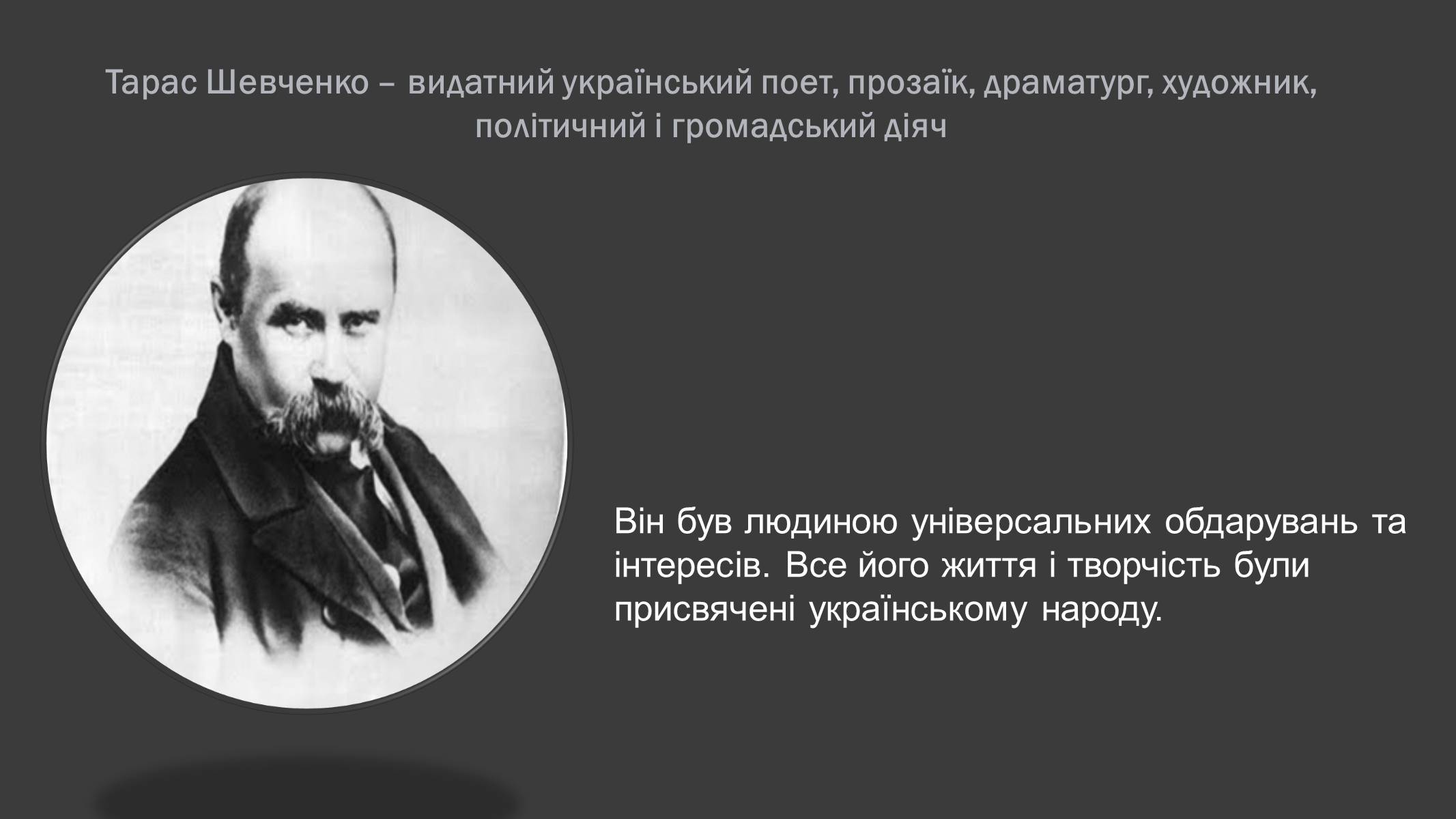 Тарас Шевченко – видатний український поет, прозаїк, драматург, художник, політичний і громадський діяч

Він був людиною універсальних обдарувань та інтересів. Все його життя і творчість були присвячені українському народу.